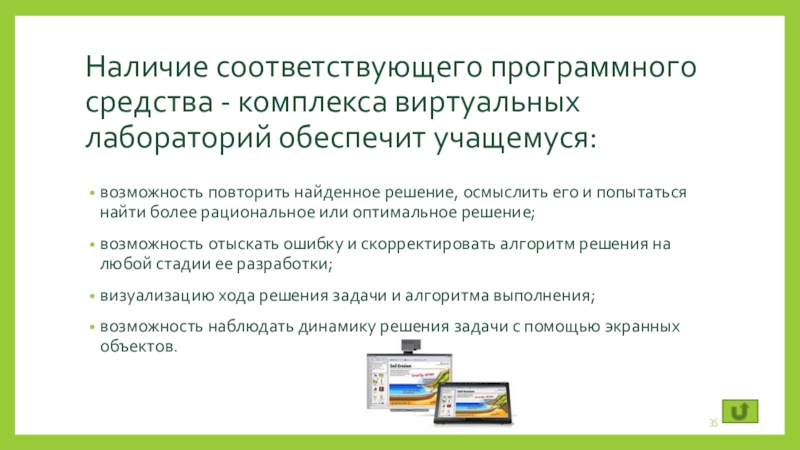 Наличие соответствующего программного средства - комплекса виртуальных лабораторий обеспечит учащемуся:

• возможность повторить найденное решение, осмыслить его и попытаться найти более рациональное или оптимальное решение;

• возможность отыскать ошибку и скорректировать алгоритм решения на любой стадии ее разработки;

• визуализацию хода решения задачи и алгоритма выполнения;

• возможность наблюдать динамику решения задачи с помощью экранных объектов.

Soil Erosion

Soil Erosion

35